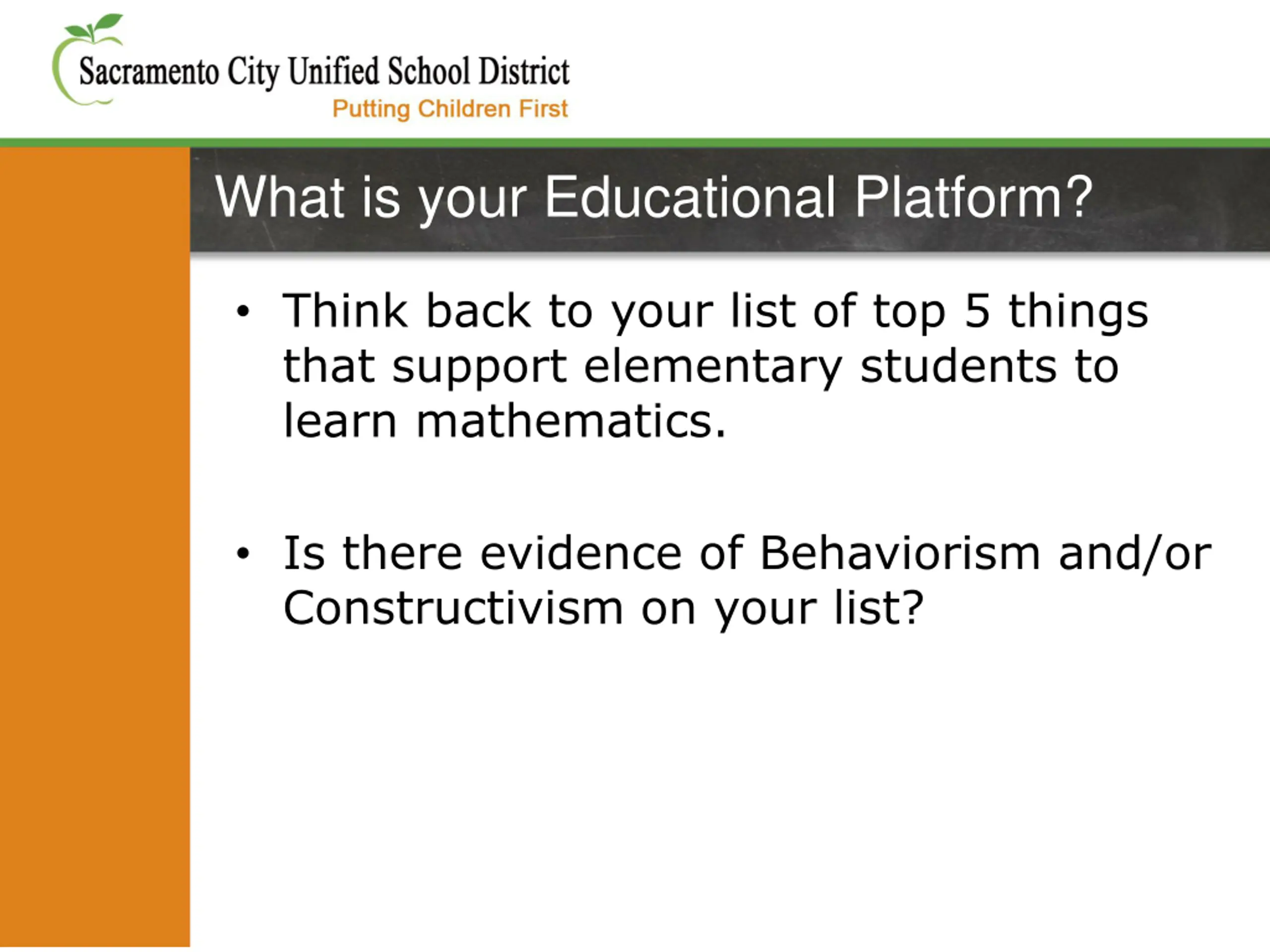 Sacramento City Unified School District
Putting Children First

What is your Educational Platform?

• Think back to your list of top 5 things that support elementary students to learn mathematics.

• Is there evidence of Behaviorism and/or Constructivism on your list?